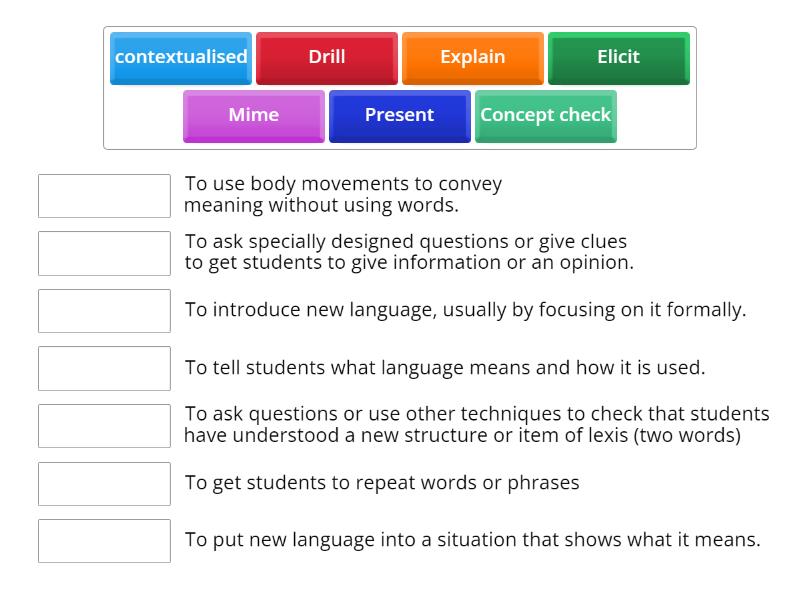 contextualised
Drill
Explain
Elicit
Mime
Present
Concept check

To use body movements to convey meaning without using words.

To ask specially designed questions or give clues to get students to give information or an opinion.

To introduce new language, usually by focusing on it formally.

To tell students what language means and how it is used.

To ask questions or use other techniques to check that students have understood a new structure or item of lexis (two words)

To get students to repeat words or phrases

To put new language into a situation that shows what it means.